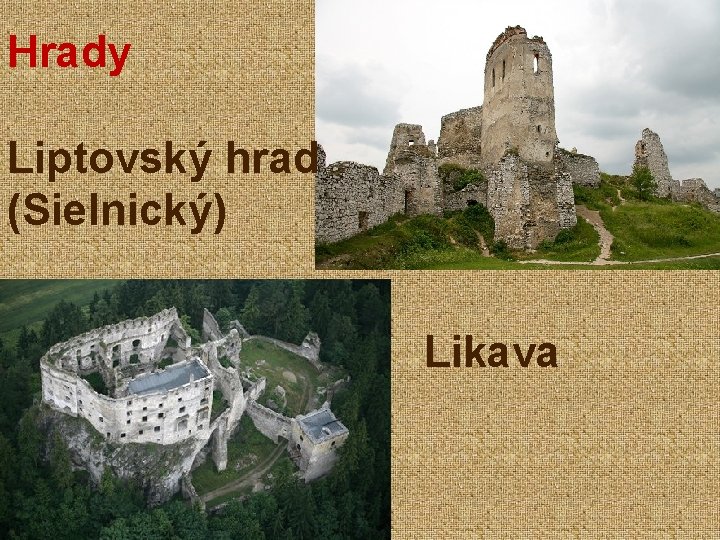 Hrady

Liptovský hrad (Sielnický)

Likava